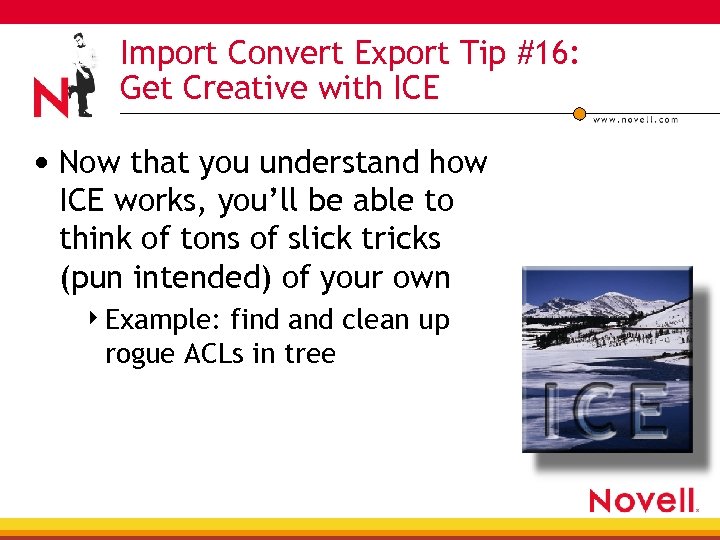 N

Import Convert Export Tip #16: Get Creative with ICE

www.novell.com

• Now that you understand how ICE works, you'll be able to think of tons of slick tricks (pun intended) of your own

‣ Example: find and clean up rogue ACLs in tree

ICE

Novell.